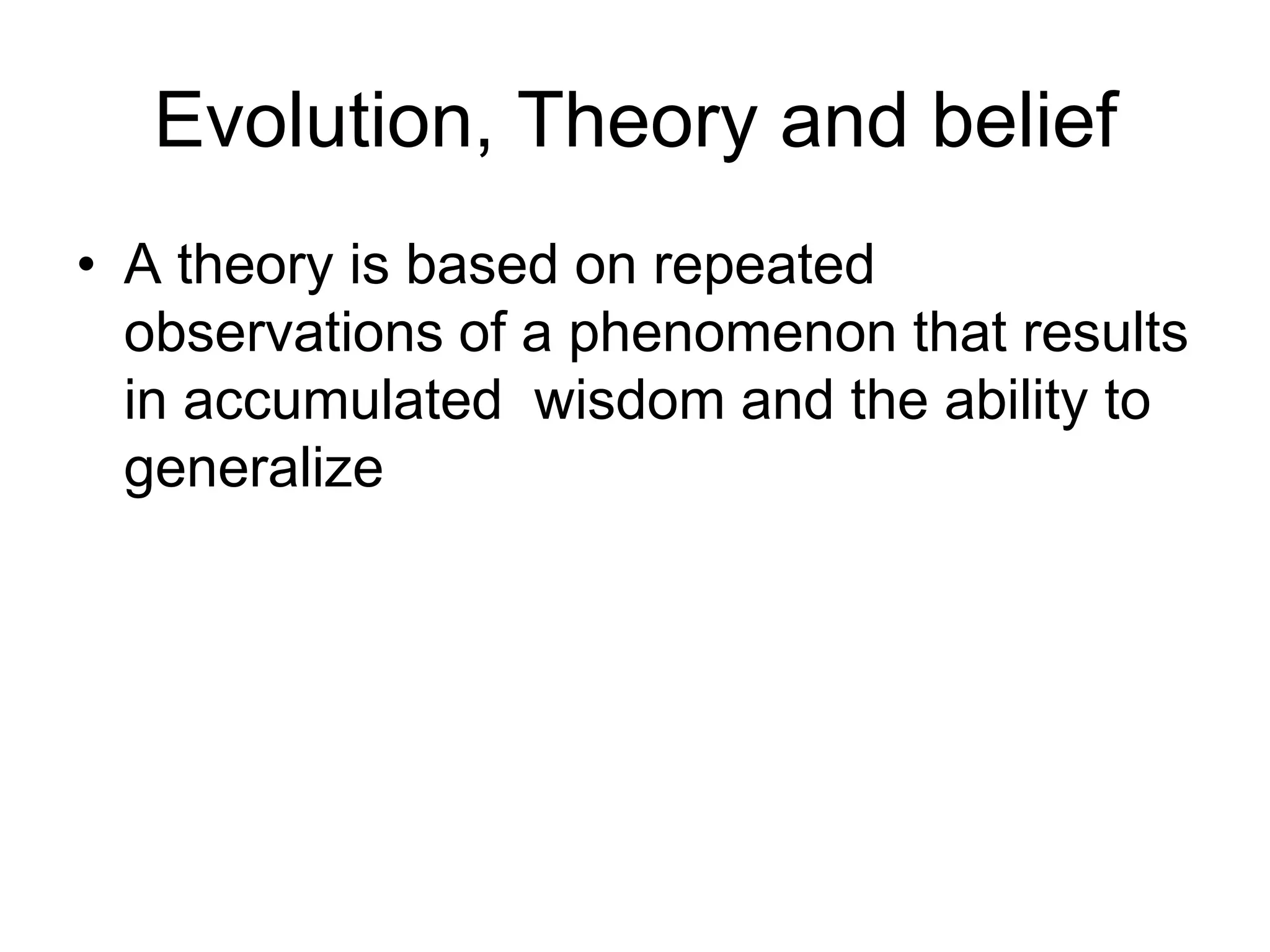 Evolution, Theory and belief

• A theory is based on repeated observations of a phenomenon that results in accumulated  wisdom and the ability to generalize